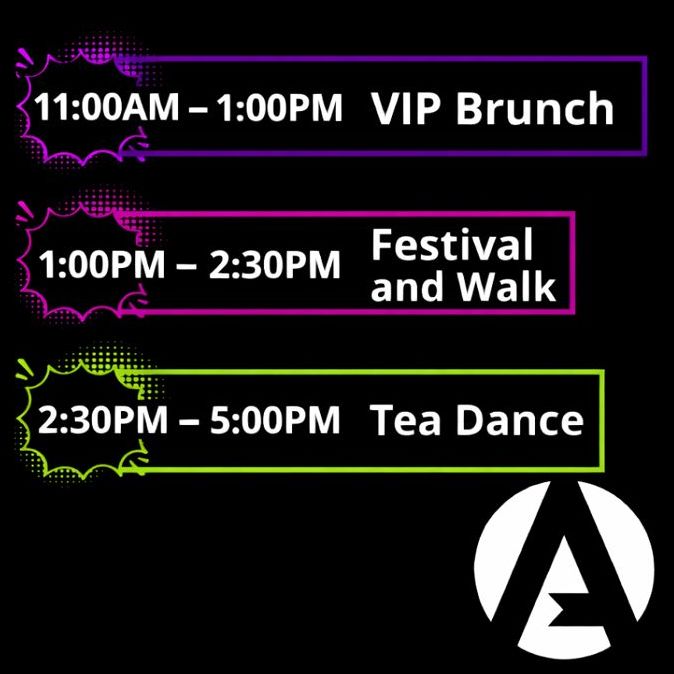 11:00AM – 1:00PM VIP Brunch

1:00PM – 2:30PM Festival and Walk

2:30PM – 5:00PM Tea Dance